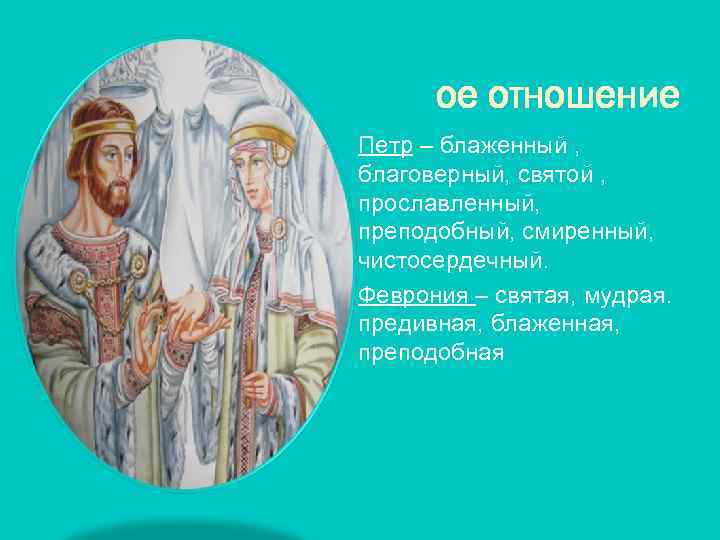 ое отношение

Петр – блаженный , благоверный, святой , прославленный, преподобный, смиренный, чистосердечный.

Феврония – святая, мудрая. предивная, блаженная, преподобная